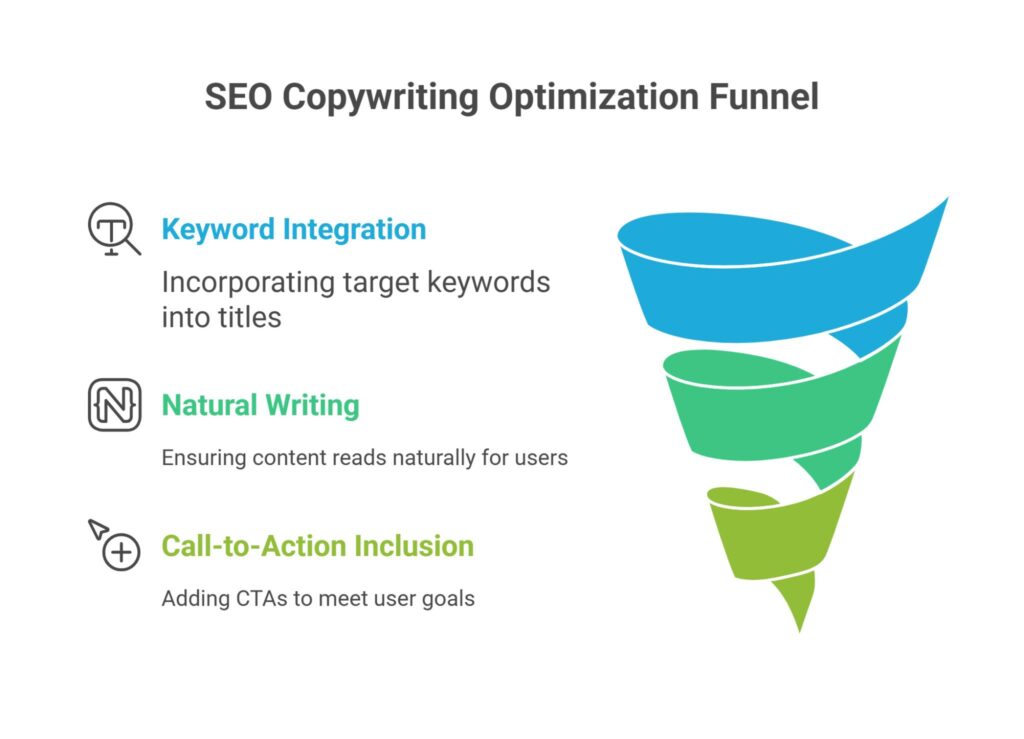 SEO Copywriting Optimization Funnel

Keyword Integration

Incorporating target keywords into titles

Natural Writing

Ensuring content reads naturally for users

Call-to-Action Inclusion

Adding CTAs to meet user goals